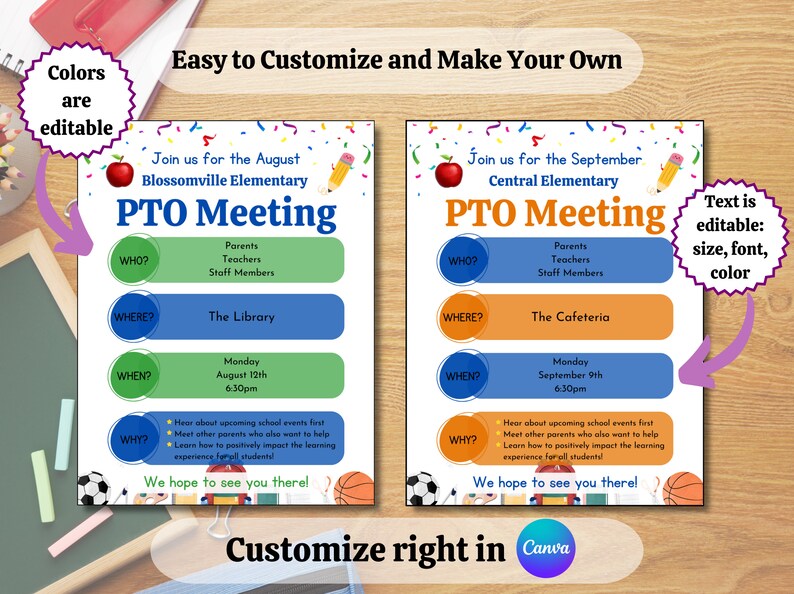 Easy to Customize and Make Your Own

Colors are editable

Join us for the August
Blossomville Elementary
PTO Meeting

WHO?
Parents
Teachers
Staff Members

WHERE?
The Library

WHEN?
Monday
August 12th
6:30pm

WHY?
Hear about upcoming school events first
Meet other parents who also want to help
Learn how to positively impact the learning experience for all students!

We hope to see you there!

Join us for the September
Central Elementary
PTO Meeting

WHO?
Parents
Teachers
Staff Members

WHERE?
The Cafeteria

WHEN?
Monday
September 9th
6:30pm

WHY?
Hear about upcoming school events first
Meet other parents who also want to help
Learn how to positively impact the learning experience for all students!

We hope to see you there!

Text is editable: size, font, color

Customize right in Canva